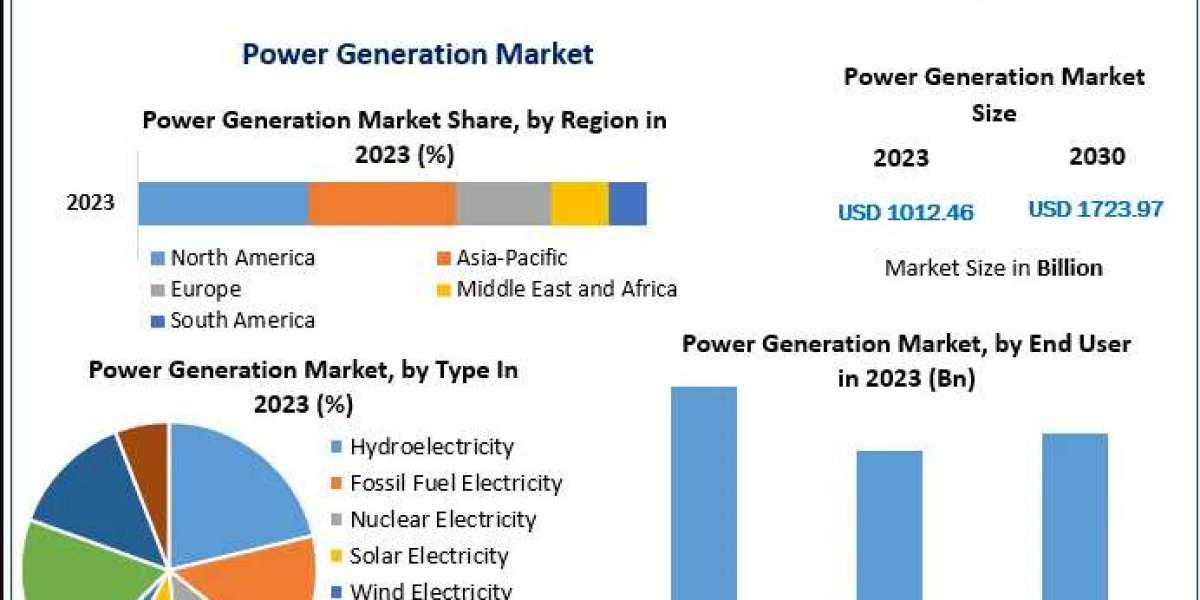 Power Generation Market

Power Generation Market Share, by Region in 2023 (%)

2023

North America
Asia-Pacific
Europe
Middle East and Africa
South America

Power Generation Market Size

2023
2030

USD 1012.46
USD 1723.97

Market Size in Billion

Power Generation Market, by Type In 2023 (%)

Hydroelectricity
Fossil Fuel Electricity
Nuclear Electricity
Solar Electricity
Wind Electricity

Power Generation Market, by End User in 2023 (Bn)